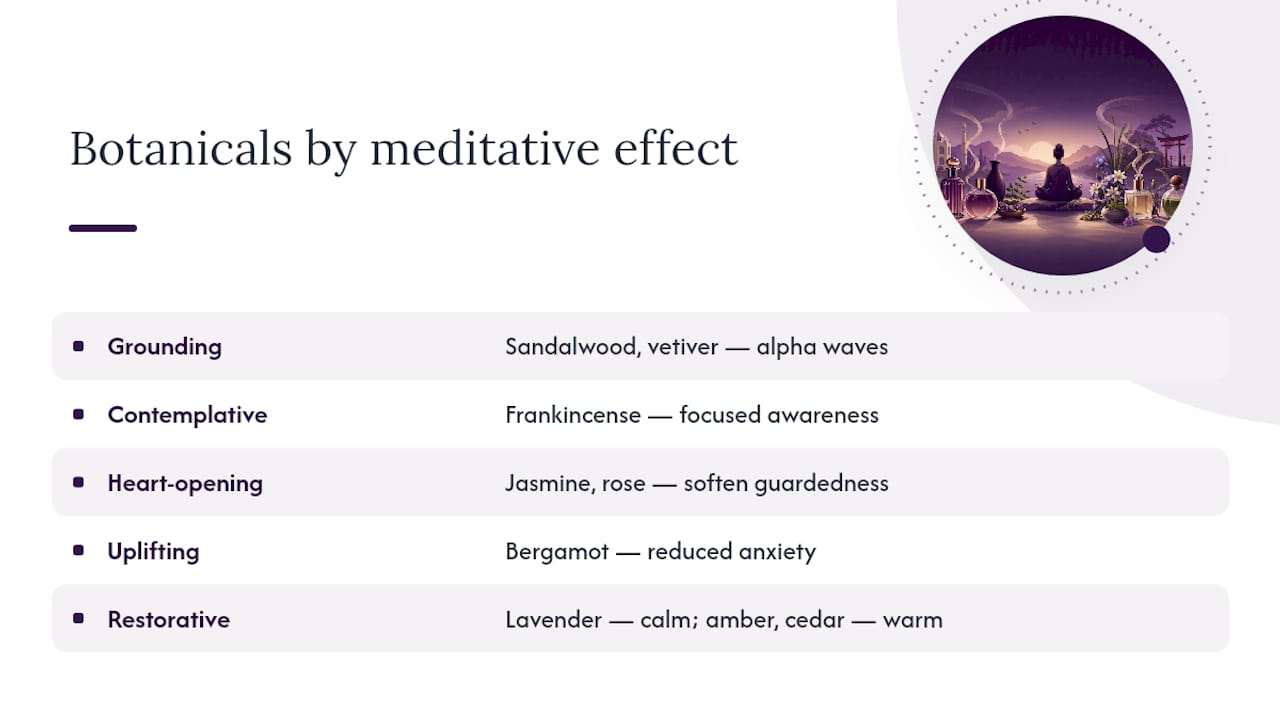 Botanicals by meditative effect

| | |
|---|---|
| Grounding | Sandalwood, vetiver — alpha waves |
| Contemplative | Frankincense — focused awareness |
| Heart-opening | Jasmine, rose — soften guardedness |
| Uplifting | Bergamot — reduced anxiety |
| Restorative | Lavender — calm; amber, cedar — warm |